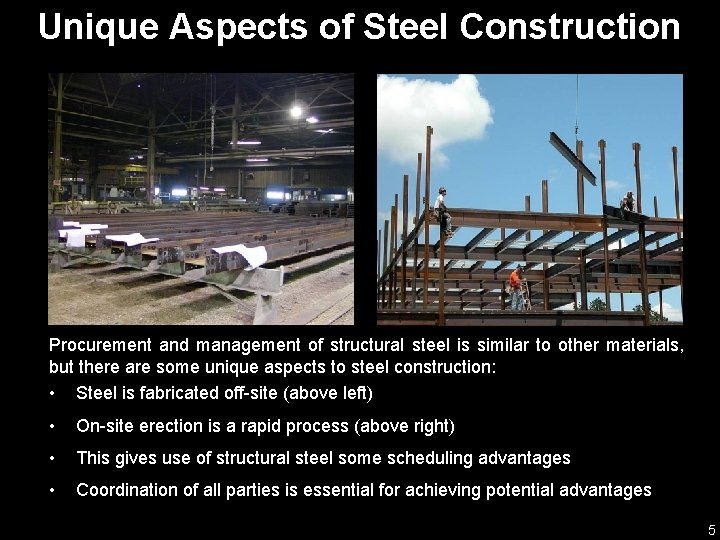 Unique Aspects of Steel Construction

Procurement and management of structural steel is similar to other materials, but there are some unique aspects to steel construction:

• Steel is fabricated off-site (above left)
• On-site erection is a rapid process (above right)
• This gives use of structural steel some scheduling advantages
• Coordination of all parties is essential for achieving potential advantages

5